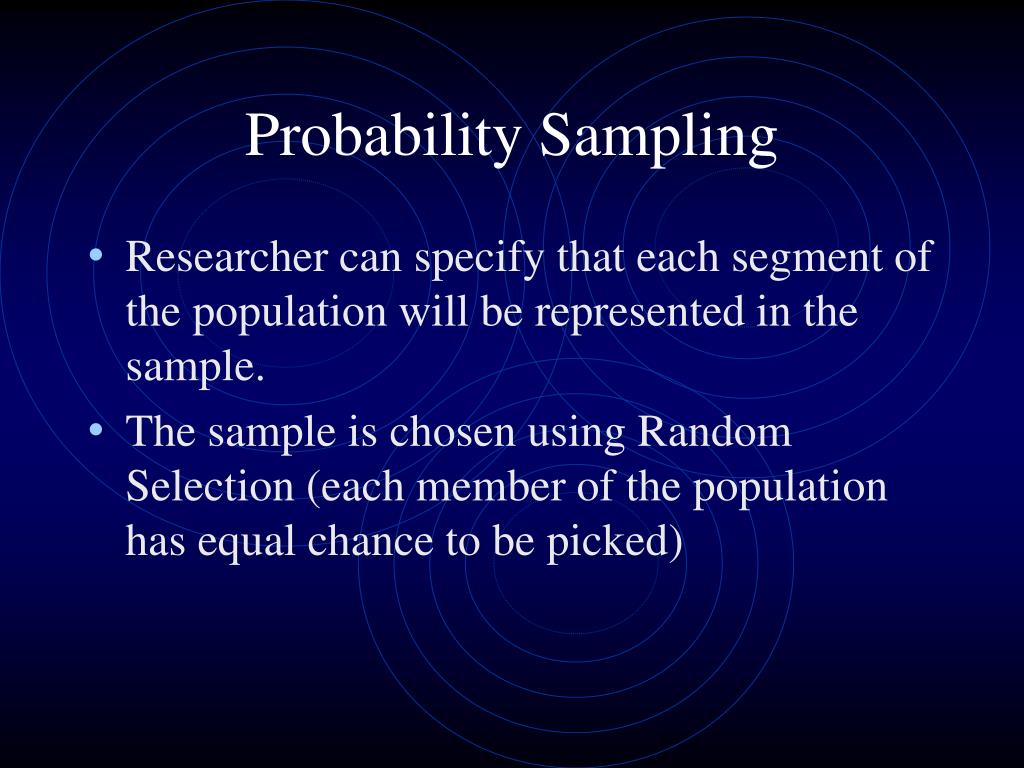 Probability Sampling

• Researcher can specify that each segment of the population will be represented in the sample.
• The sample is chosen using Random Selection (each member of the population has equal chance to be picked)